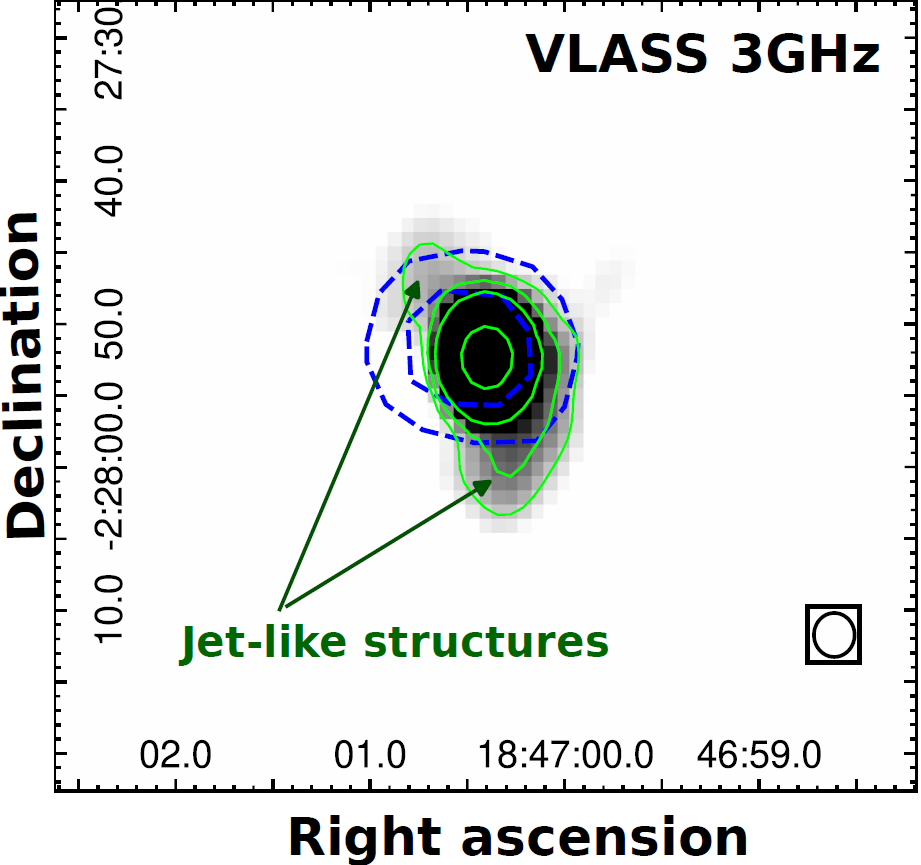 VLASS 3GHz

Declination

27:30
40.0
50.0
-2:28:00.0
10.0

Jet-like structures

02.0
01.0
18:47:00.0
46:59.0

Right ascension